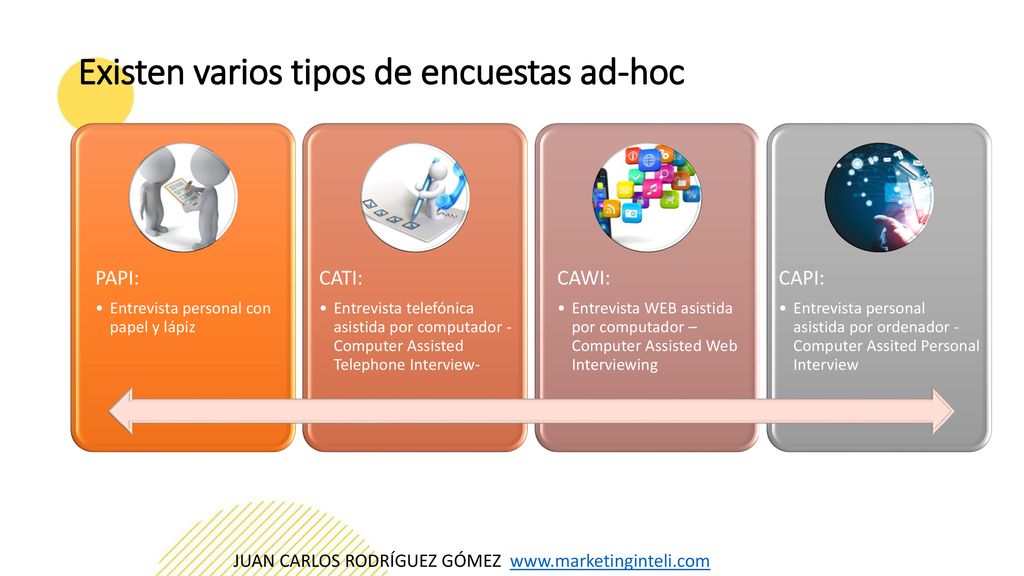 Existen varios tipos de encuestas ad-hoc

PAPI:

• Entrevista personal con papel y lápiz

CATI:

• Entrevista telefónica asistida por computador - Computer Assisted Telephone Interview-

CAWI:

• Entrevista WEB asistida por computador – Computer Assisted Web Interviewing

CAPI:

• Entrevista personal asistida por ordenador - Computer Assited Personal Interview

JUAN CARLOS RODRÍGUEZ GÓMEZ www.marketinginteli.com